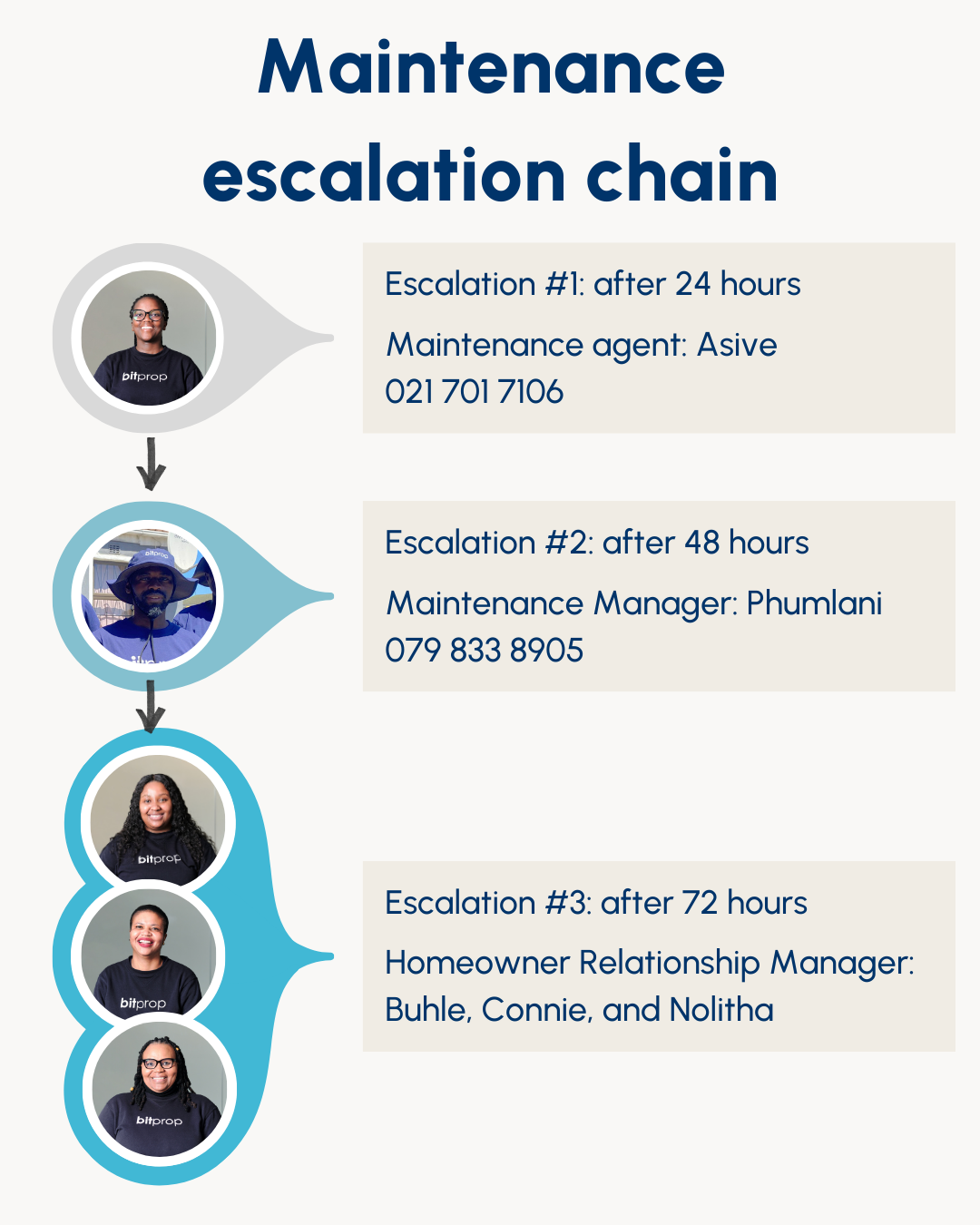 Maintenance escalation chain

bitprop

Escalation #1: after 24 hours

Maintenance agent: Asive
021 701 7106

bitprop

Escalation #2: after 48 hours

Maintenance Manager: Phumlani
079 833 8905

bitprop

bitprop

bitprop

Escalation #3: after 72 hours

Homeowner Relationship Manager: Buhle, Connie, and Nolitha